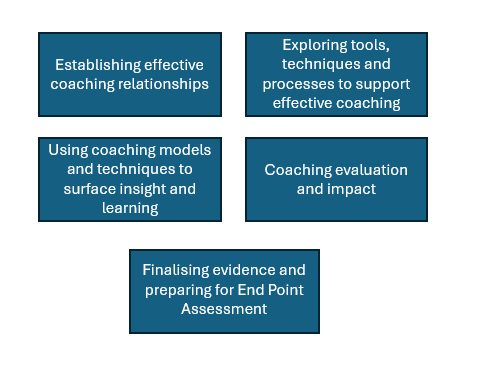 Establishing effective coaching relationships

Exploring tools, techniques and processes to support effective coaching

Using coaching models and techniques to surface insight and learning

Coaching evaluation and impact

Finalising evidence and preparing for End Point Assessment